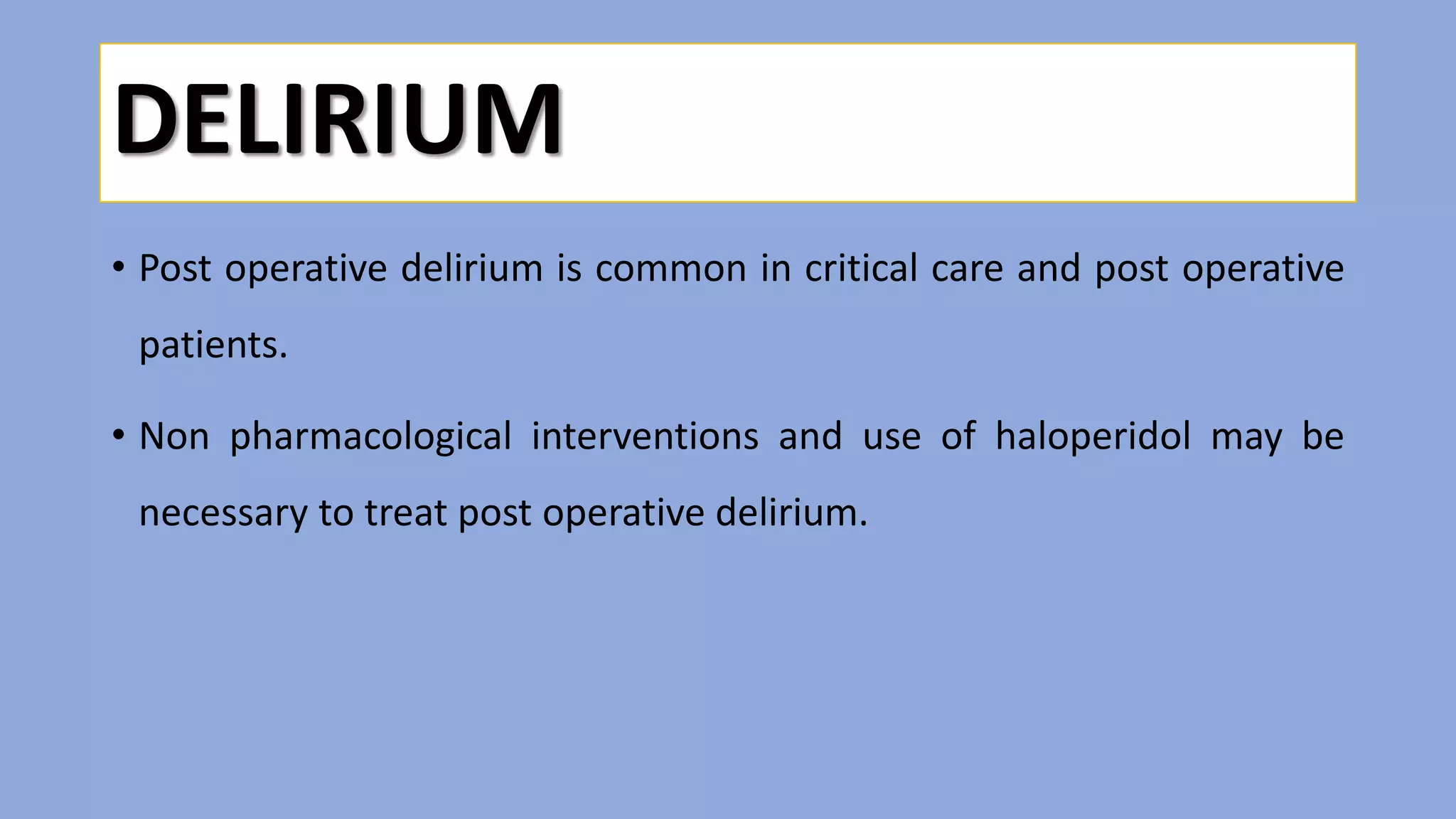 DELIRIUM

• Post operative delirium is common in critical care and post operative patients.

• Non pharmacological interventions and use of haloperidol may be necessary to treat post operative delirium.